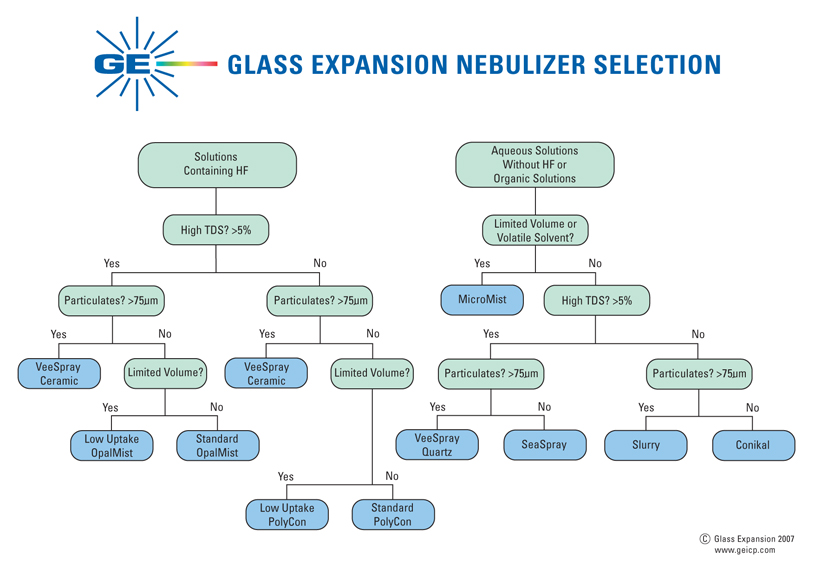 GE

GLASS EXPANSION NEBULIZER SELECTION

Solutions Containing HF

High TDS? >5%

Yes

No

Particulates? >75μm

Yes

No

VeeSpray Ceramic

Limited Volume?

Yes

No

Low Uptake OpalMist

Standard OpalMist

Particulates? >75μm

Yes

No

VeeSpray Ceramic

Limited Volume?

Yes

No

Low Uptake PolyCon

Standard PolyCon

Aqueous Solutions Without HF or Organic Solutions

Limited Volume or Volatile Solvent?

Yes

No

MicroMist

High TDS? >5%

Yes

No

Particulates? >75μm

Yes

No

VeeSpray Quartz

SeaSpray

Particulates? >75μm

Yes

No

Slurry

Conikal

© Glass Expansion 2007
www.geicp.com